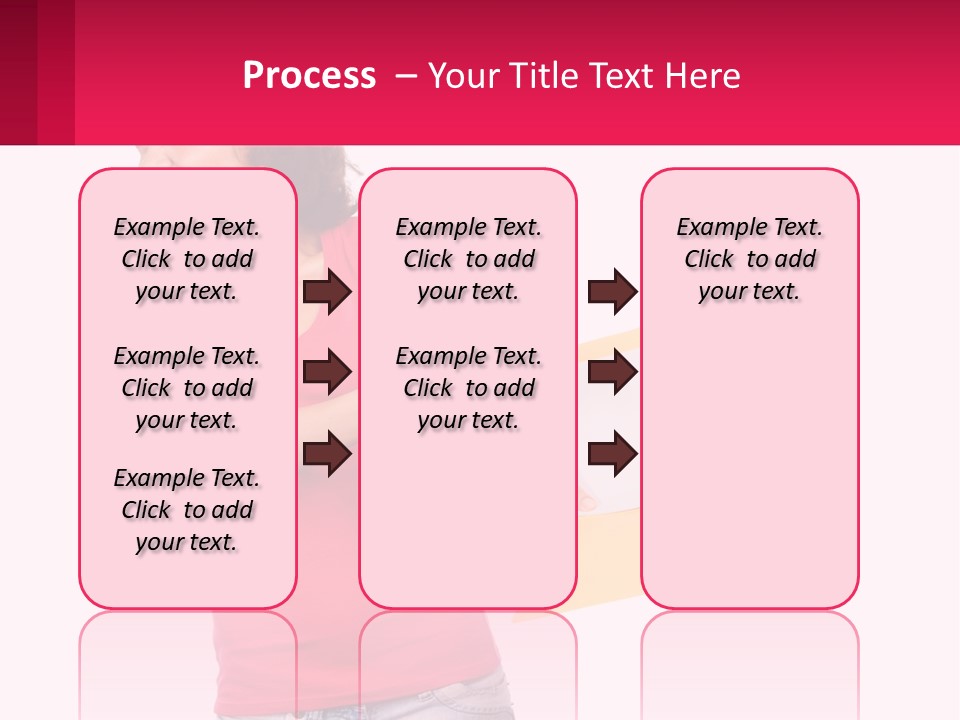 Process – Your Title Text Here

Example Text. Click to add your text.

Example Text. Click to add your text.

Example Text. Click to add your text.

Example Text. Click to add your text.

Example Text. Click to add your text.

Example Text. Click to add your text.